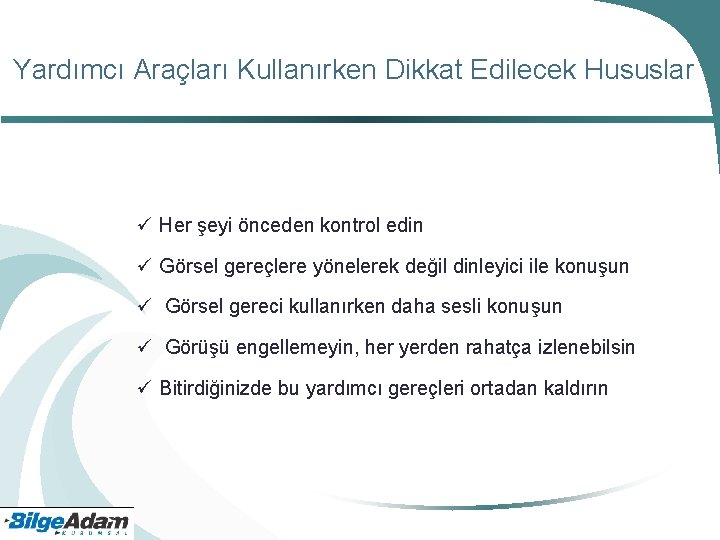 Yardımcı Araçları Kullanırken Dikkat Edilecek Hususlar

✓ Her şeyi önceden kontrol edin

✓ Görsel gereçlere yönelerek değil dinleyici ile konuşun

✓ Görsel gereci kullanırken daha sesli konuşun

✓ Görüşü engellemeyin, her yerden rahatça izlenebilsin

✓ Bitirdiğinizde bu yardımcı gereçleri ortadan kaldırın

BilgeAdam
KURUMSAL